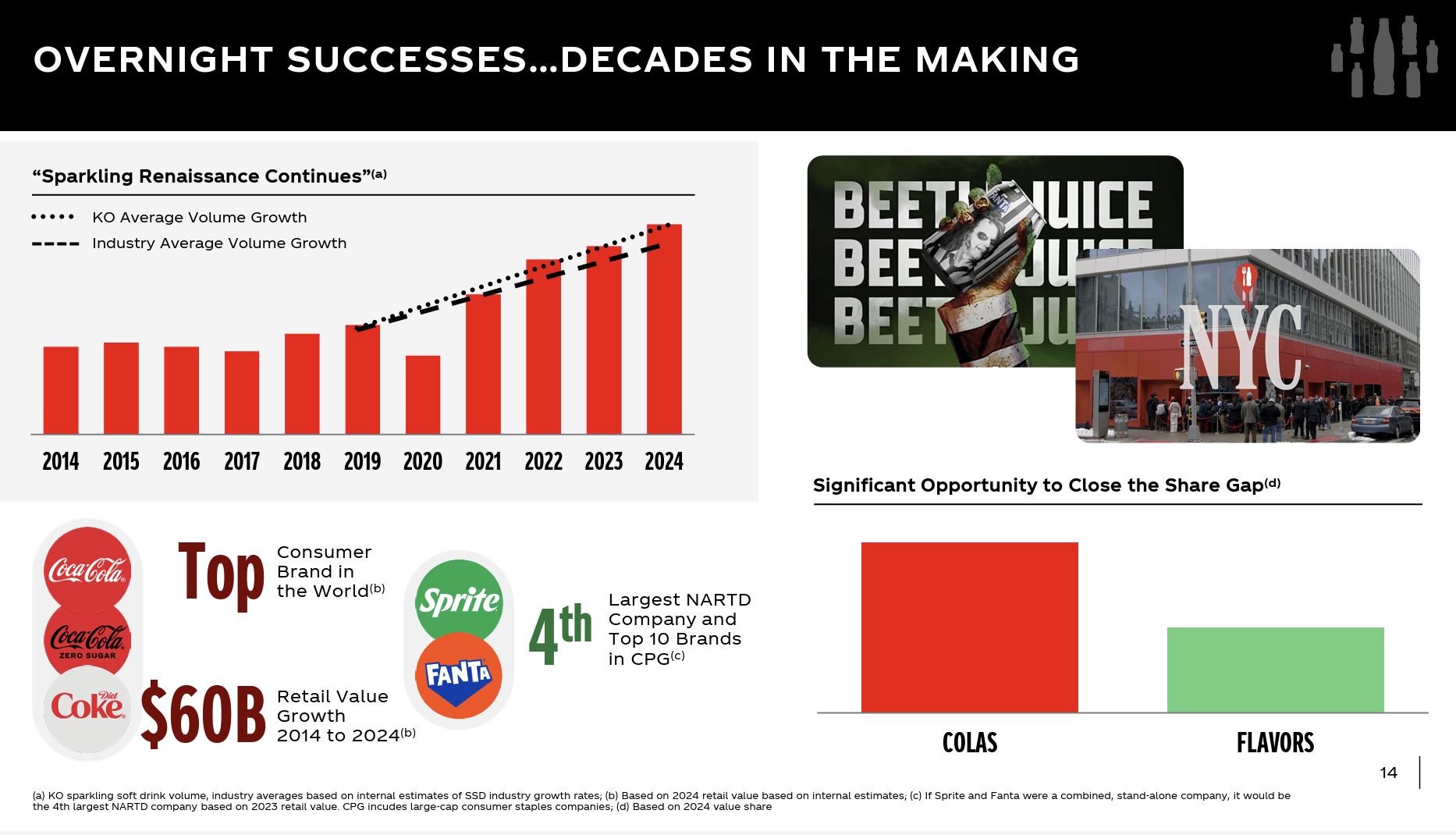 OVERNIGHT SUCCESSES...DECADES IN THE MAKING

"Sparkling Renaissance Continues"$^{(a)}$

KO Average Volume Growth
Industry Average Volume Growth

2014 2015 2016 2017 2018 2019 2020 2021 2022 2023 2024

BEETLEJUICE
BEETLEJUICE
BEETLEJUICE

NYC

Significant Opportunity to Close the Share Gap$^{(d)}$

COLAS FLAVORS

Coca-Cola
Coca-Cola ZERO SUGAR
Diet Coke

Top Consumer Brand in the World$^{(b)}$

$60B Retail Value Growth 2014 to 2024$^{(b)}$

Sprite
FANTA

4th Largest NARTD Company and Top 10 Brands in CPG$^{(c)}$

14

(a) KO sparkling soft drink volume, industry averages based on internal estimates of SSD industry growth rates; (b) Based on 2024 retail value based on internal estimates; (c) If Sprite and Fanta were a combined, stand-alone company, it would be the 4th largest NARTD company based on 2023 retail value. CPG incudes large-cap consumer staples companies; (d) Based on 2024 value share